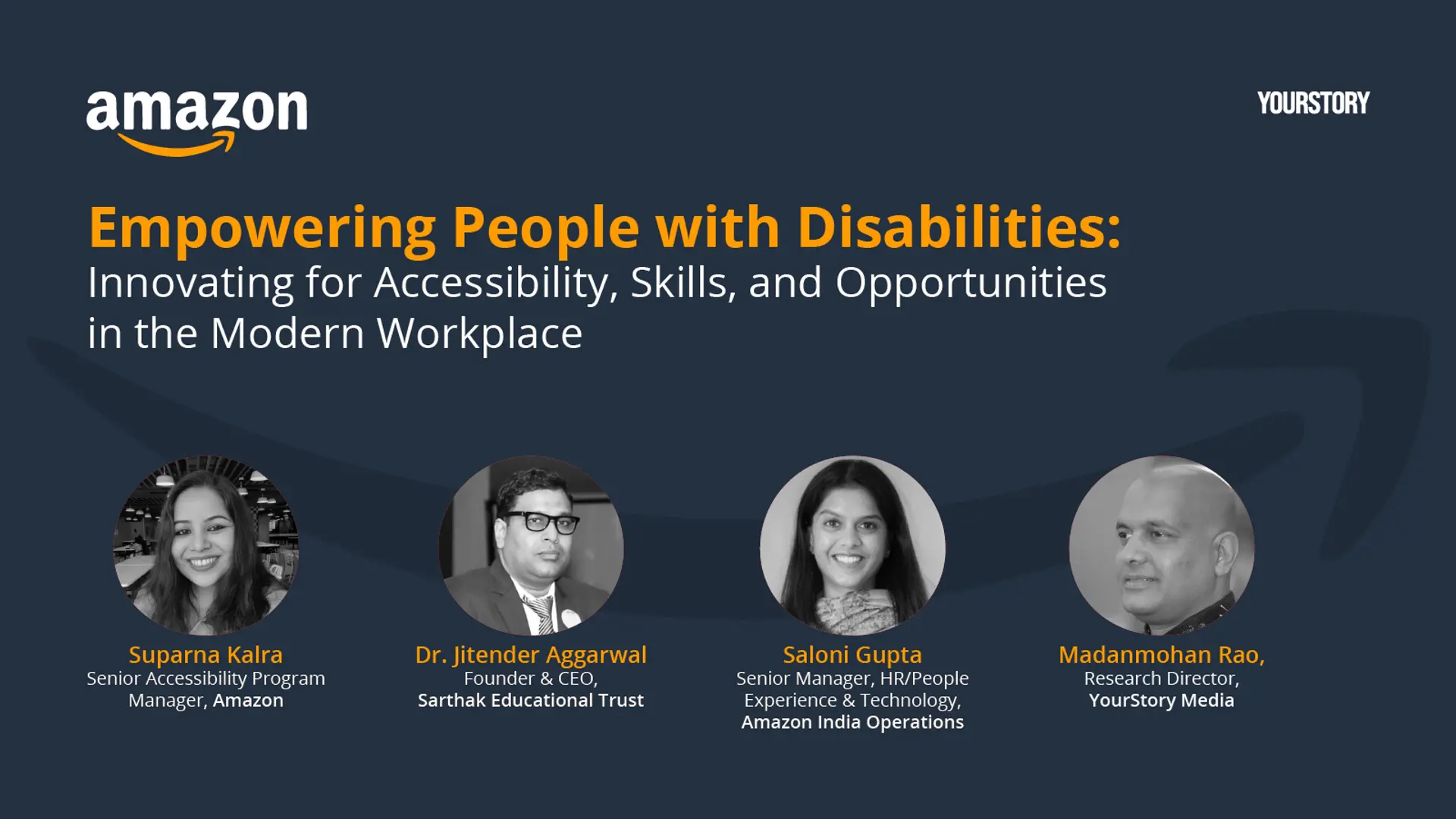 amazon

YOURSTORY

Empowering People with Disabilities:
Innovating for Accessibility, Skills, and Opportunities in the Modern Workplace

Suparna Kalra
Senior Accessibility Program Manager, Amazon

Dr. Jitender Aggarwal
Founder & CEO,
Sarthak Educational Trust

Saloni Gupta
Senior Manager, HR/People Experience & Technology,
Amazon India Operations

Madanmohan Rao,
Research Director,
YourStory Media